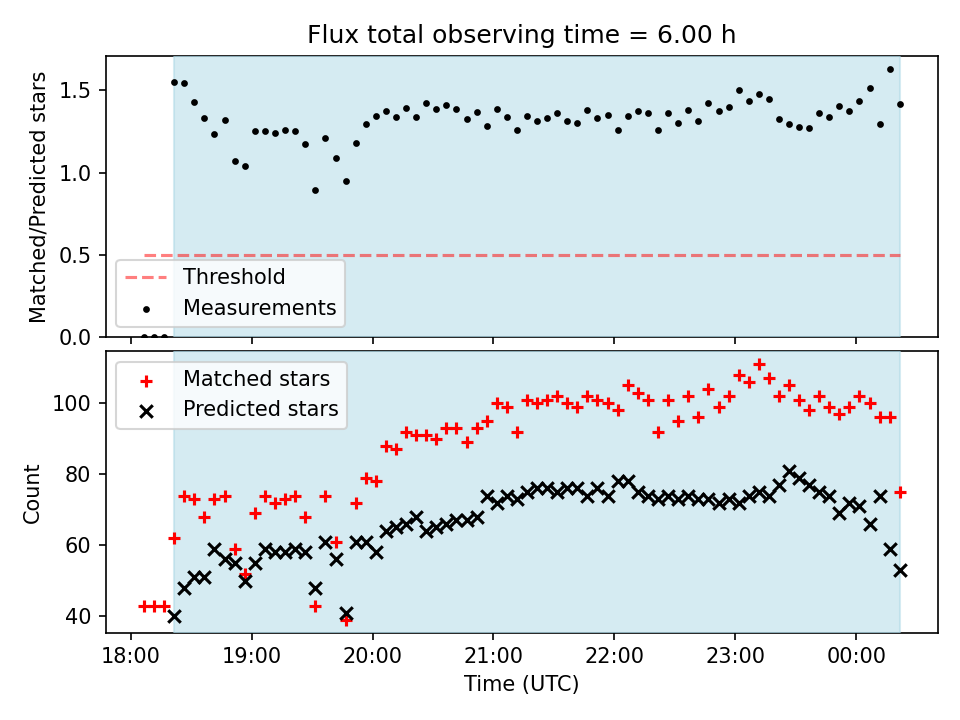 Flux total observing time = 6.00 h

Matched/Predicted stars

1.5
1.0
0.5
0.0

Threshold
Measurements

Matched stars
Predicted stars

Count

100
80
60
40

18:00
19:00
20:00
21:00
22:00
23:00
00:00

Time (UTC)